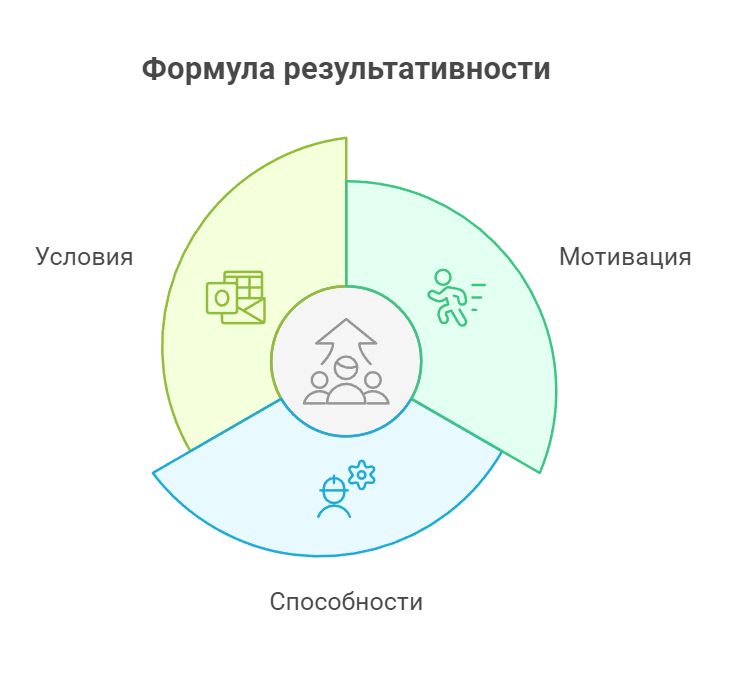 Формула результативности

Условия

Мотивация

Способности